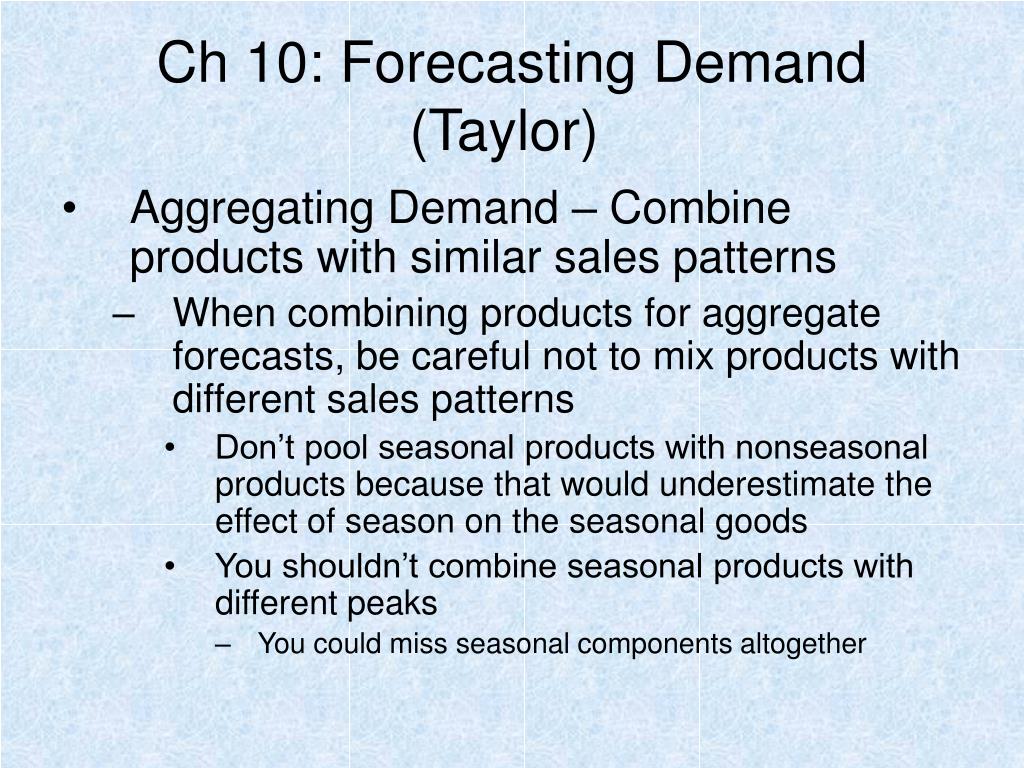 Ch 10: Forecasting Demand (Taylor)

• Aggregating Demand – Combine products with similar sales patterns
  – When combining products for aggregate forecasts, be careful not to mix products with different sales patterns
    • Don’t pool seasonal products with nonseasonal products because that would underestimate the effect of season on the seasonal goods
    • You shouldn’t combine seasonal products with different peaks
      – You could miss seasonal components altogether